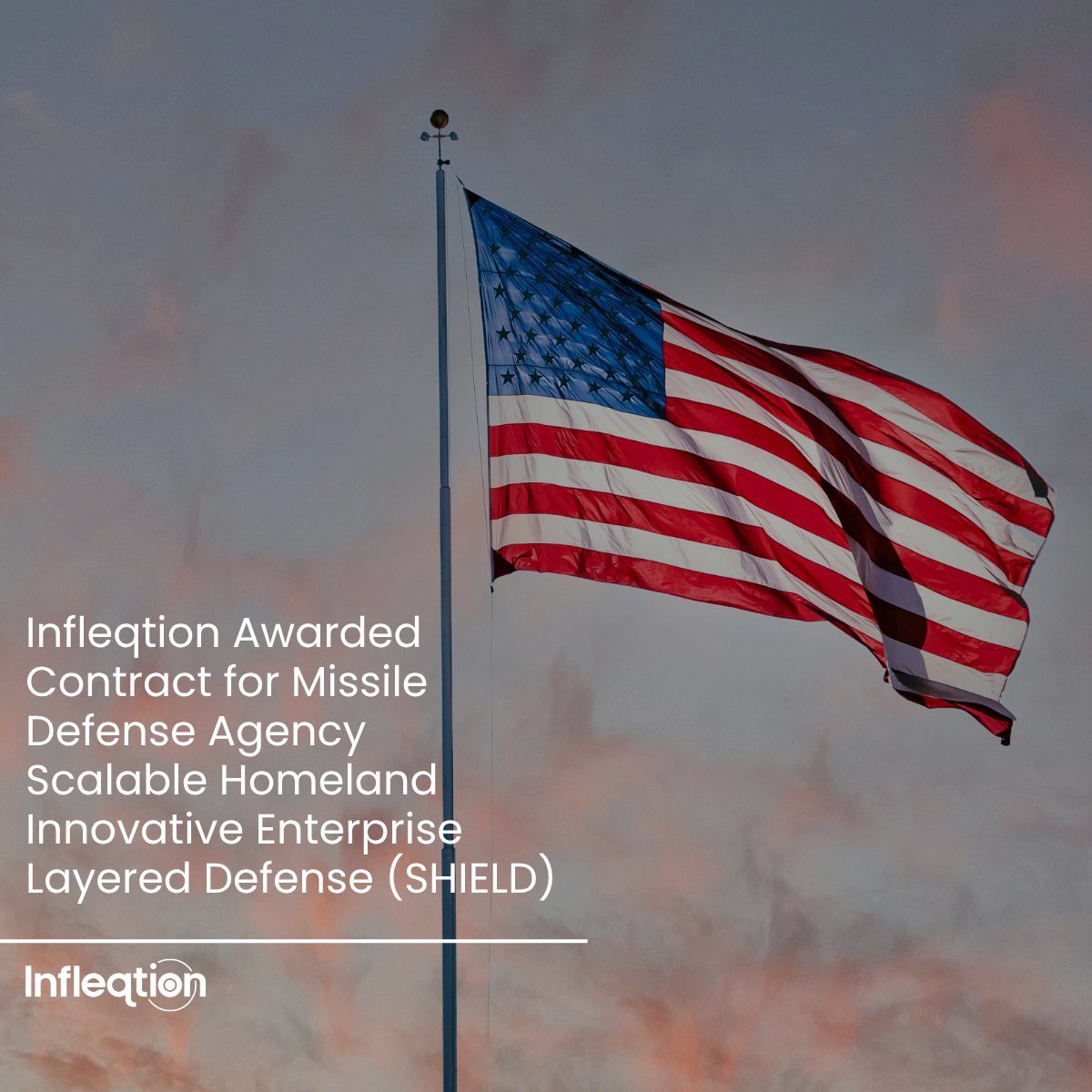 Infleqtion Awarded Contract for Missile Defense Agency Scalable Homeland Innovative Enterprise Layered Defense (SHIELD)

Infleqtion